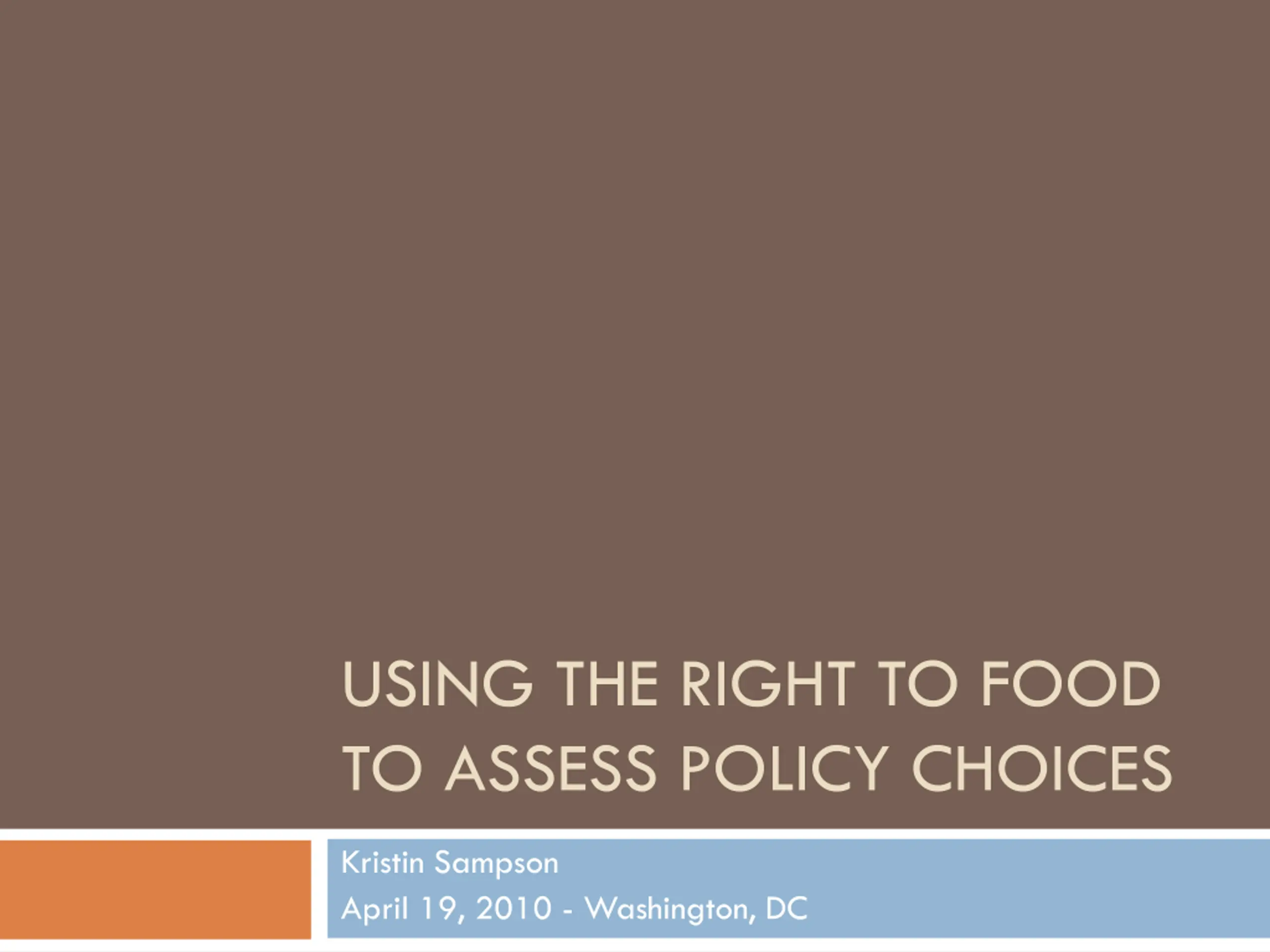 USING THE RIGHT TO FOOD TO ASSESS POLICY CHOICES

Kristin Sampson
April 19, 2010 - Washington, DC